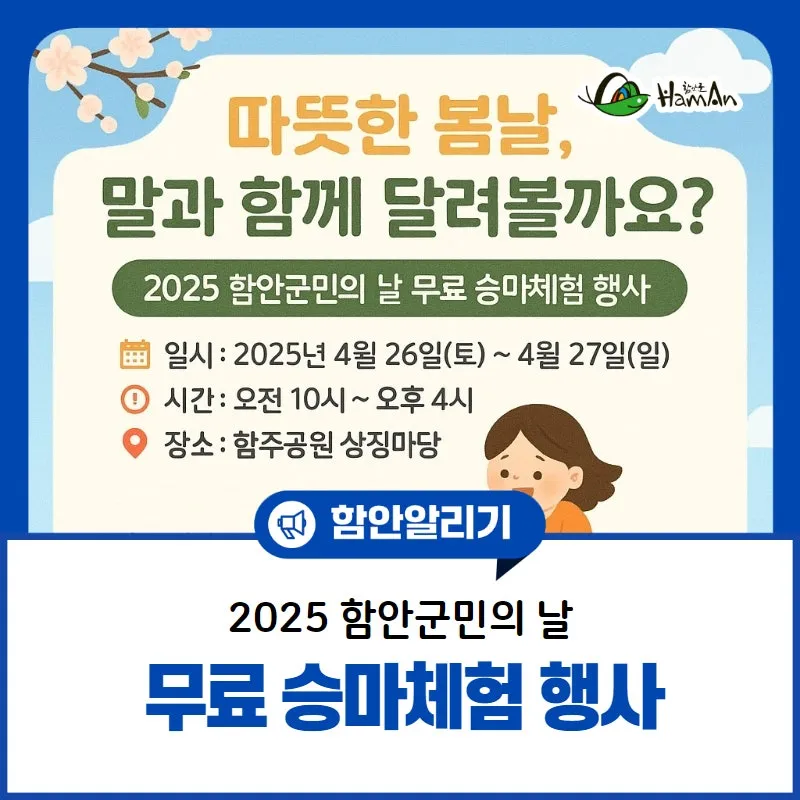 함안군 HamAn

따뜻한 봄날,
말과 함께 달려볼까요?

2025 함안군민의 날 무료 승마체험 행사

일시 : 2025년 4월 26일(토) ~ 4월 27일(일)
시간 : 오전 10시 ~ 오후 4시
장소 : 함주공원 상징마당

함안알리기

2025 함안군민의 날
무료 승마체험 행사